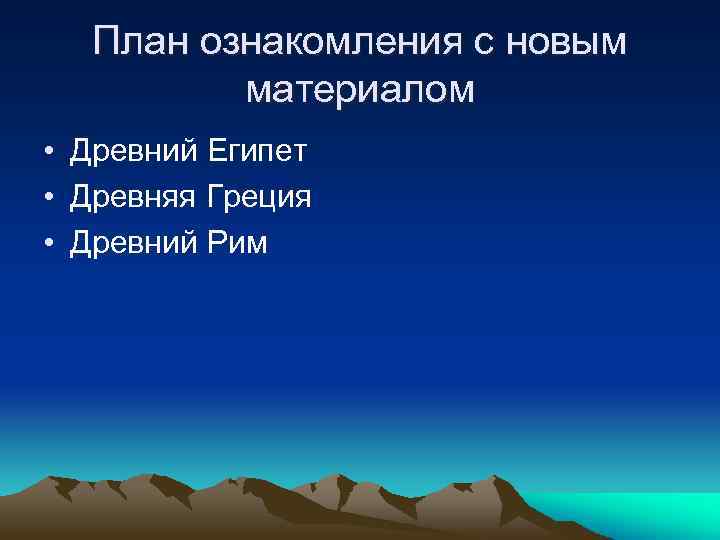 План ознакомления с новым материалом

• Древний Египет
• Древняя Греция
• Древний Рим